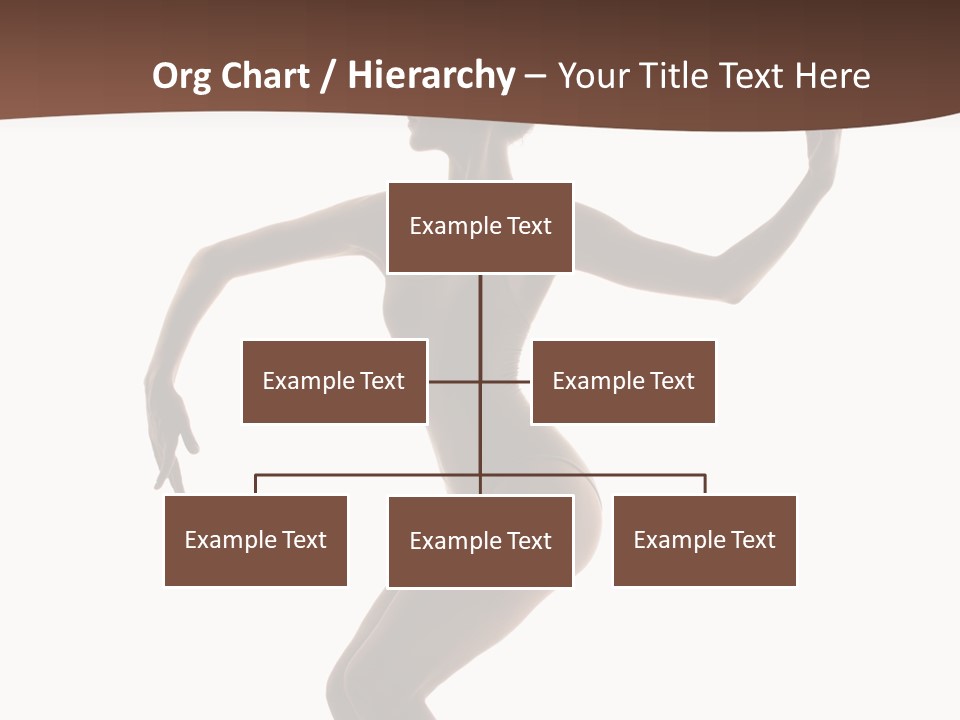 Org Chart / Hierarchy – Your Title Text Here

Example Text

Example Text

Example Text

Example Text

Example Text

Example Text